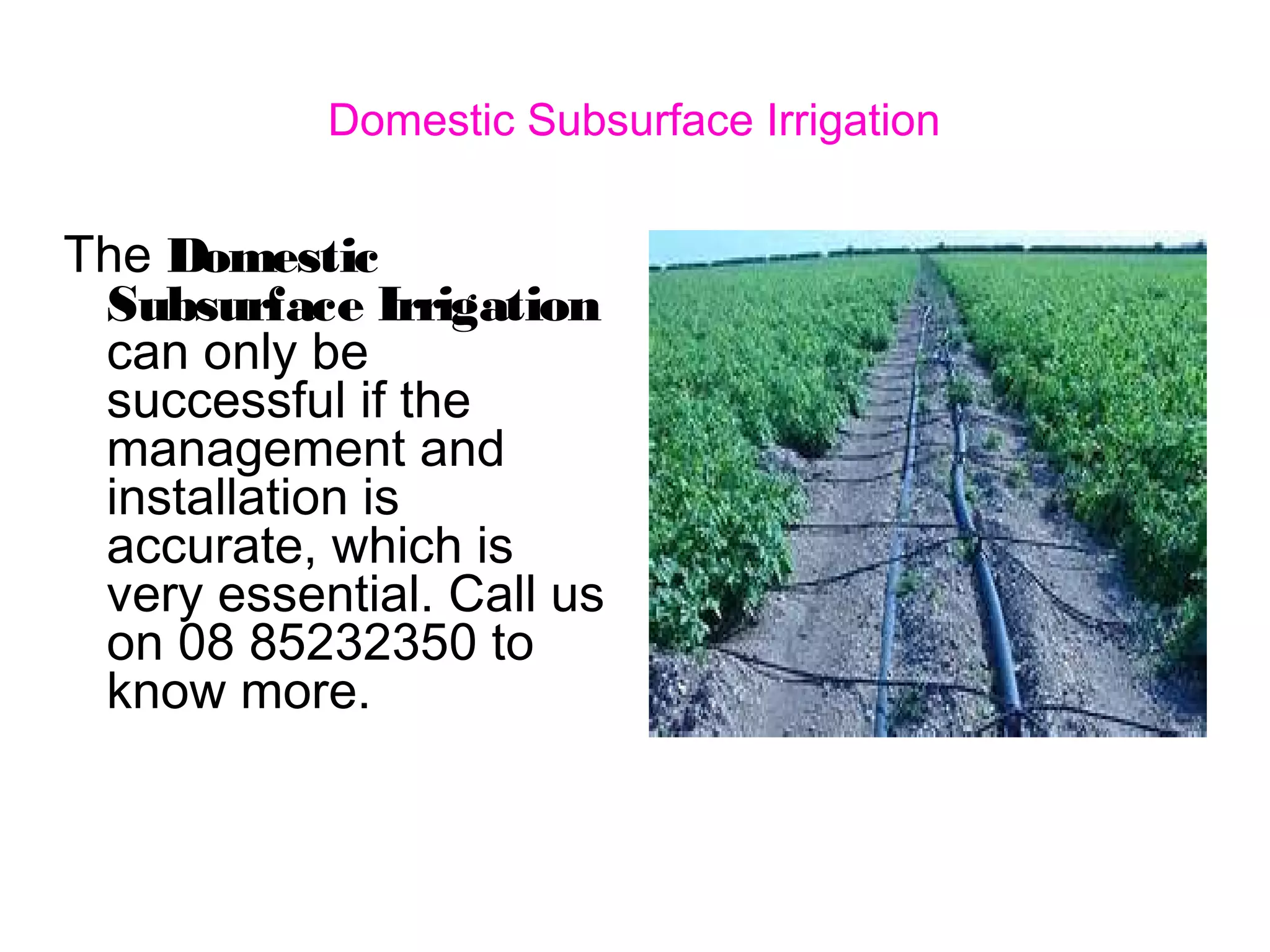 Domestic Subsurface Irrigation

The Domestic Subsurface Irrigation can only be successful if the management and installation is accurate, which is very essential. Call us on 08 85232350 to know more.